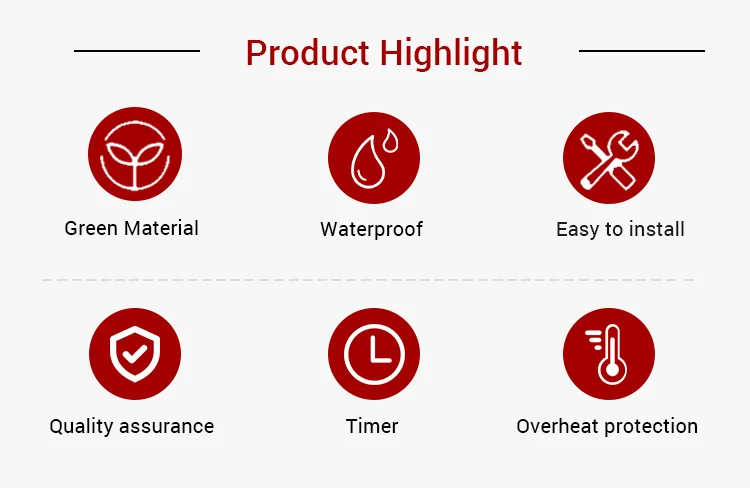 Product Highlight

Green Material

Waterproof

Easy to install

Quality assurance

Timer

Overheat protection